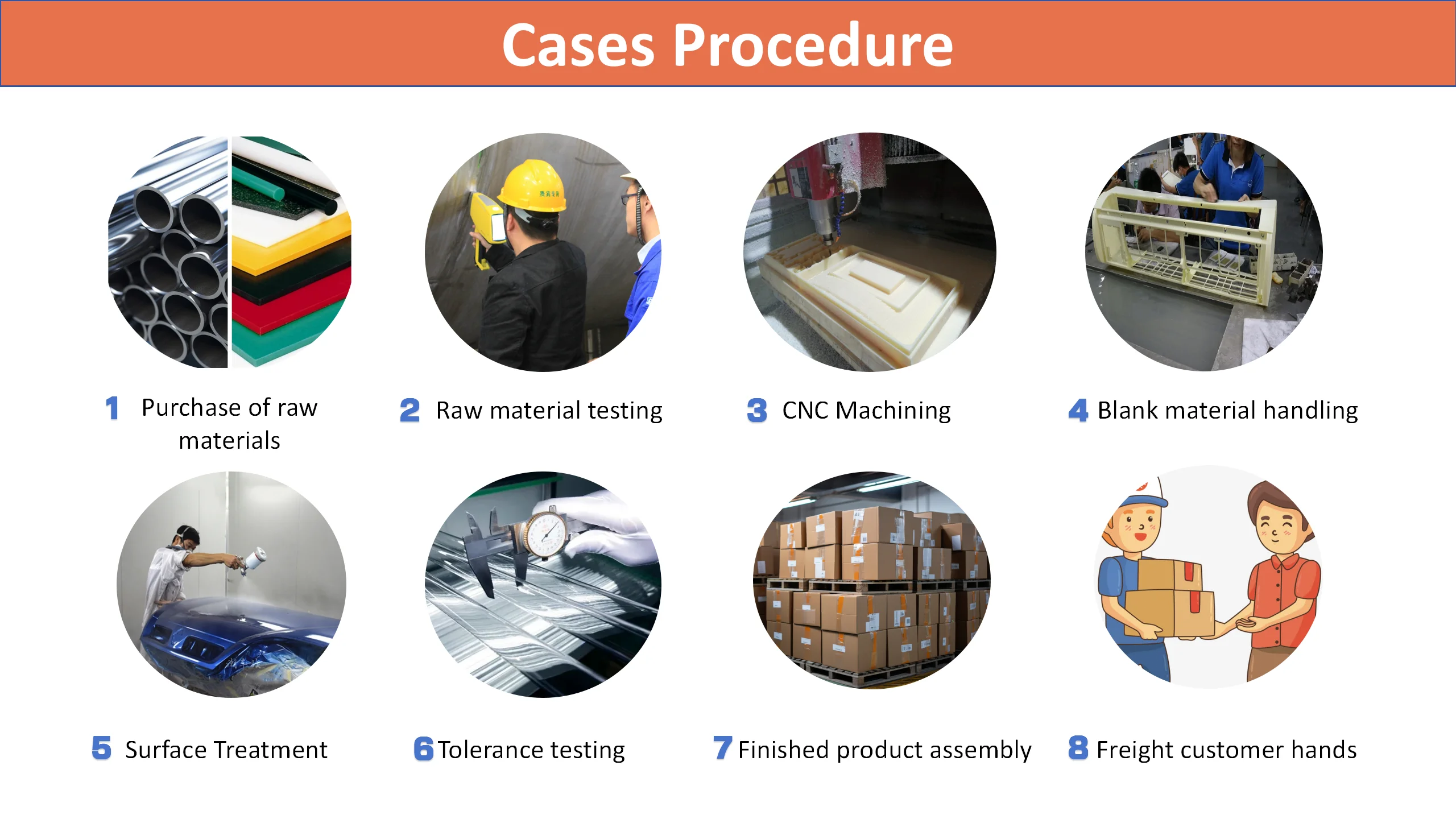 Cases Procedure

1 Purchase of raw materials

2 Raw material testing

3 CNC Machining

4 Blank material handling

5 Surface Treatment

6 Tolerance testing

7 Finished product assembly

8 Freight customer hands